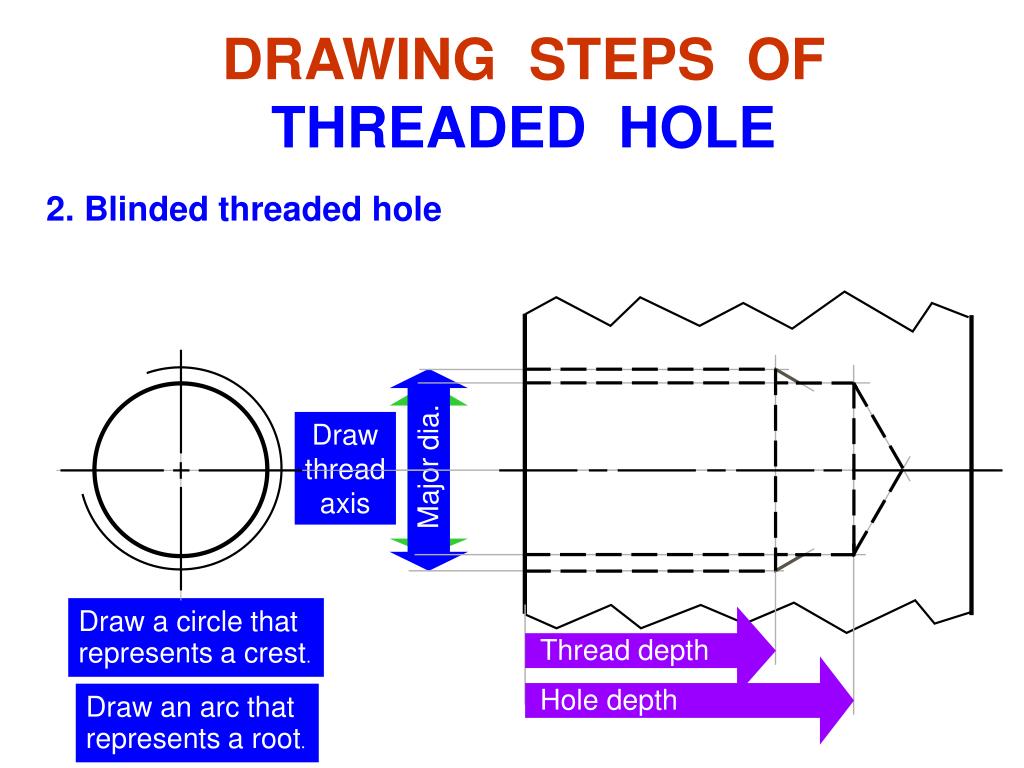 DRAWING STEPS OF THREADED HOLE

2. Blinded threaded hole

Draw thread axis

Major dia.

Draw a circle that represents a crest.

Draw an arc that represents a root.

Thread depth

Hole depth